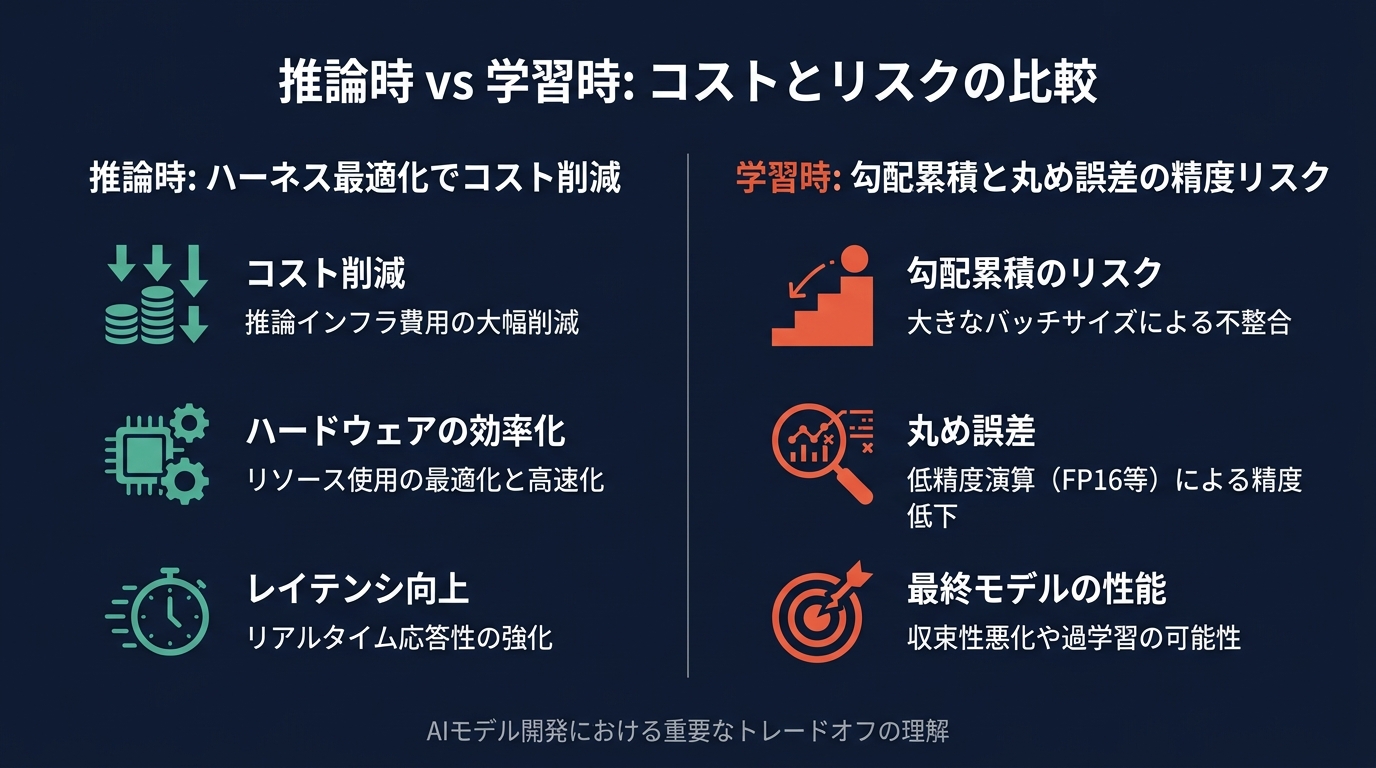 推論時 vs 学習時: コストとリスクの比較

推論時: ハーネス最適化でコスト削減

コスト削減
推論インフラ費用の大幅削減

ハードウェアの効率化
リソース使用の最適化と高速化

レイテンシ向上
リアルタイム応答性の強化

学習時: 勾配累積と丸め誤差の精度リスク

勾配累積のリスク
大きなバッチサイズによる不整合

丸め誤差
低精度演算（FP16等）による精度低下

最終モデルの性能
収束性悪化や過学習の可能性

AIモデル開発における重要なトレードオフの理解